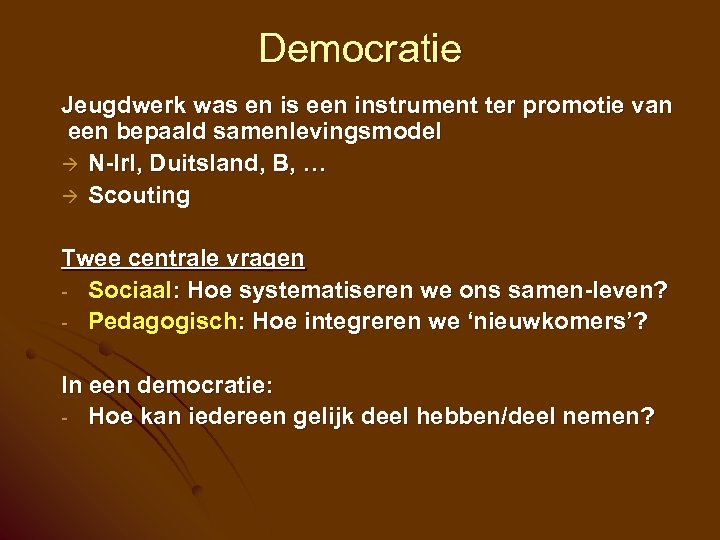 Democratie

Jeugdwerk was en is een instrument ter promotie van een bepaald samenlevingsmodel

→ N-Irl, Duitsland, B, …

→ Scouting

Twee centrale vragen

- Sociaal: Hoe systematiseren we ons samen-leven?

- Pedagogisch: Hoe integreren we ‘nieuwkomers’?

In een democratie:

- Hoe kan iedereen gelijk deel hebben/deel nemen?